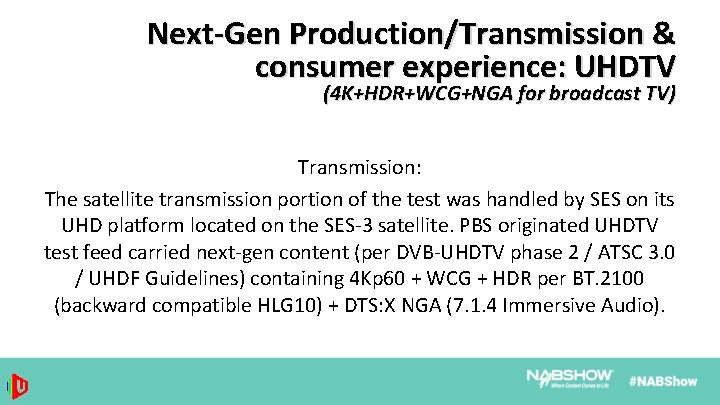 Next-Gen Production/Transmission & consumer experience: UHDTV
(4K+HDR+WCG+NGA for broadcast TV)

Transmission:
The satellite transmission portion of the test was handled by SES on its UHD platform located on the SES-3 satellite. PBS originated UHDTV test feed carried next-gen content (per DVB-UHDTV phase 2 / ATSC 3.0 / UHDF Guidelines) containing 4Kp60 + WCG + HDR per BT.2100 (backward compatible HLG10) + DTS:X NGA (7.1.4 Immersive Audio).

NABSHOW Where Content Comes to Life #NABShow